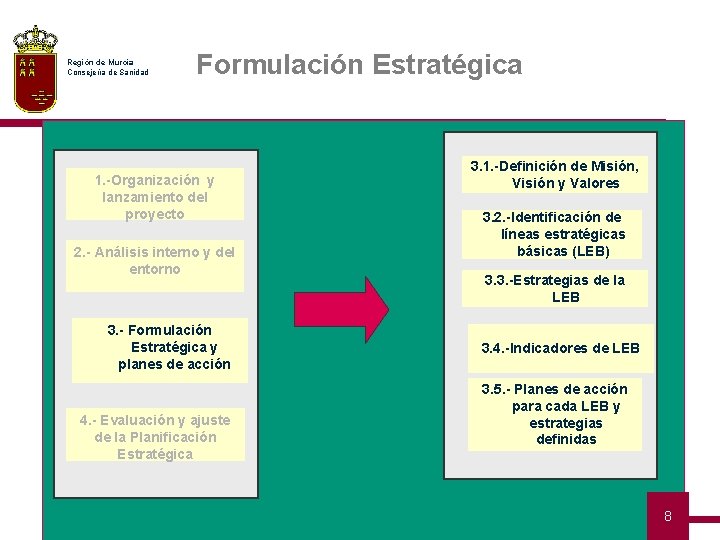 Región de Murcia
Consejería de Sanidad

Formulación Estratégica

1.-Organización y lanzamiento del proyecto

2.- Análisis interno y del entorno

3.- Formulación Estratégica y planes de acción

4.- Evaluación y ajuste de la Planificación Estratégica

3.1.-Definición de Misión, Visión y Valores

3.2.-Identificación de líneas estratégicas básicas (LEB)

3.3.-Estrategias de la LEB

3.4.-Indicadores de LEB

3.5.- Planes de acción para cada LEB y estrategias definidas

8